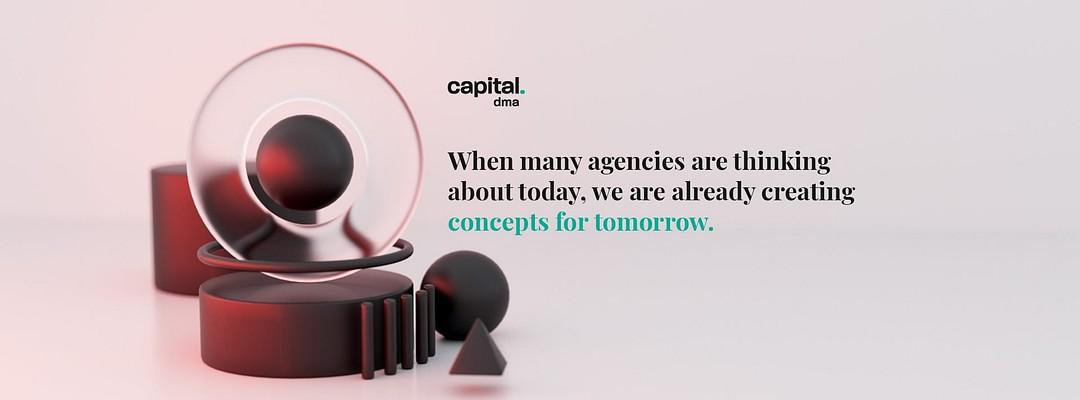 capital.
dma

When many agencies are thinking about today, we are already creating concepts for tomorrow.